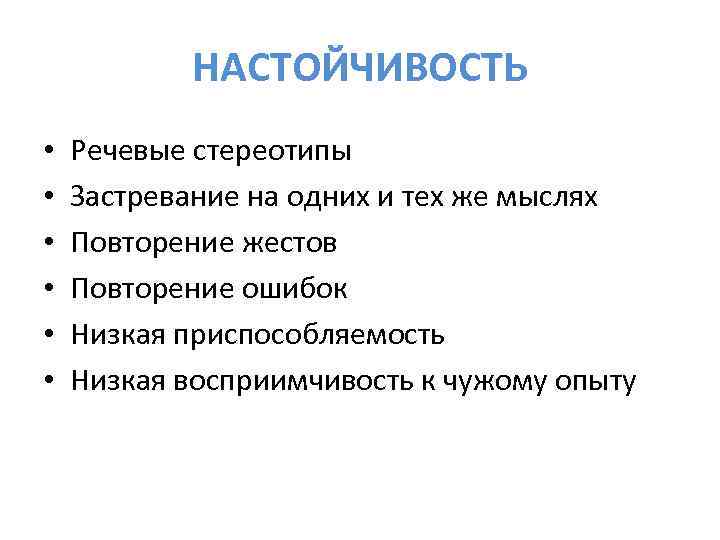 НАСТОЙЧИВОСТЬ

• Речевые стереотипы
• Застревание на одних и тех же мыслях
• Повторение жестов
• Повторение ошибок
• Низкая приспособляемость
• Низкая восприимчивость к чужому опыту